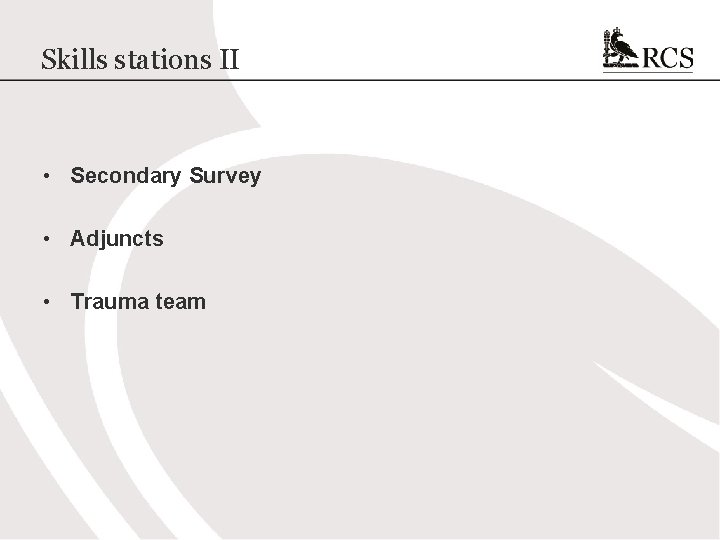 Skills stations II

RCS

• Secondary Survey

• Adjuncts

• Trauma team